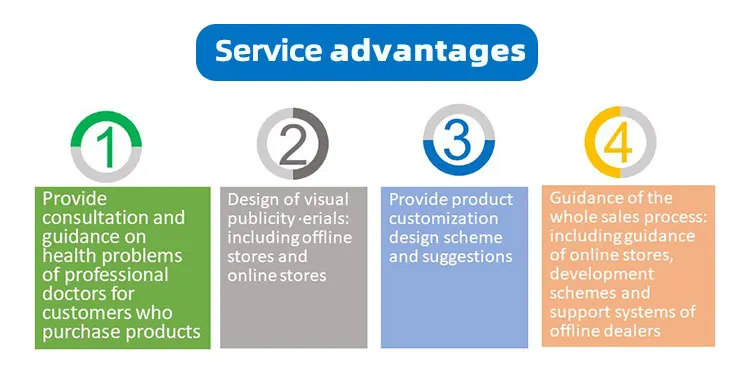 Service advantages

1

Provide consultation and guidance on health problems of professional doctors for customers who purchase products

2

Design of visual publicity ·erials: including offline stores and online stores

3

Provide product customization design scheme and suggestions

4

Guidance of the whole sales process: including guidance of online stores, development schemes and support systems of offline dealers